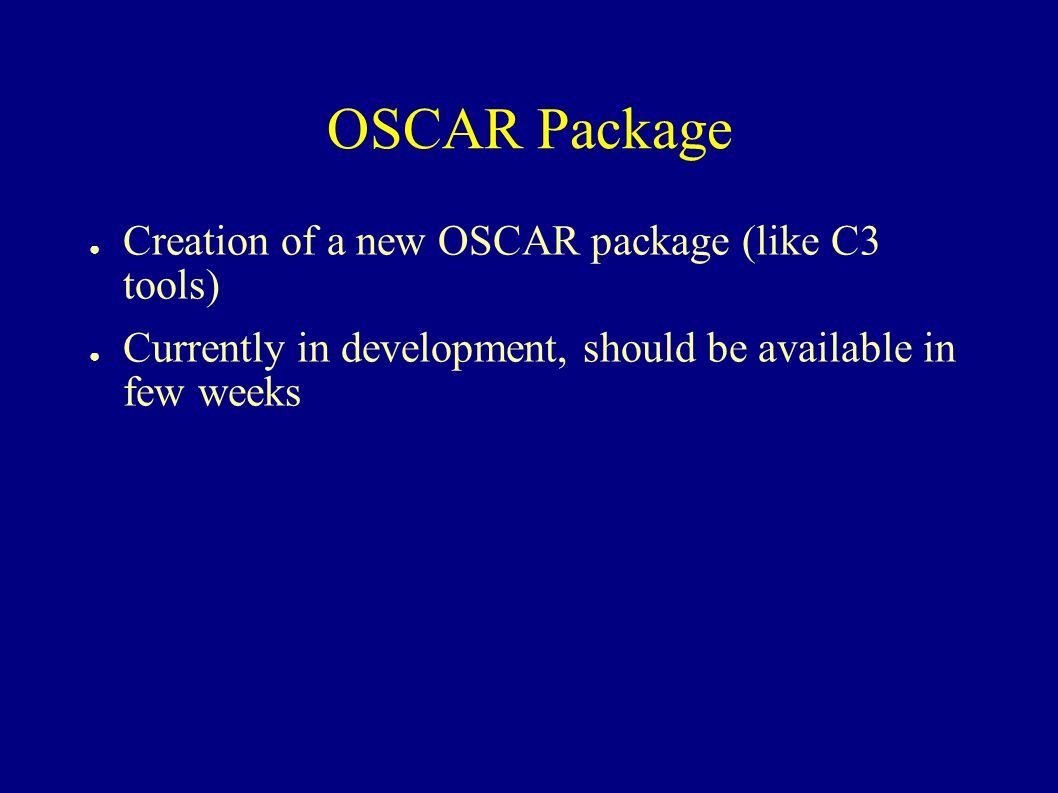 OSCAR Package

● Creation of a new OSCAR package (like C3 tools)

● Currently in development, should be available in few weeks